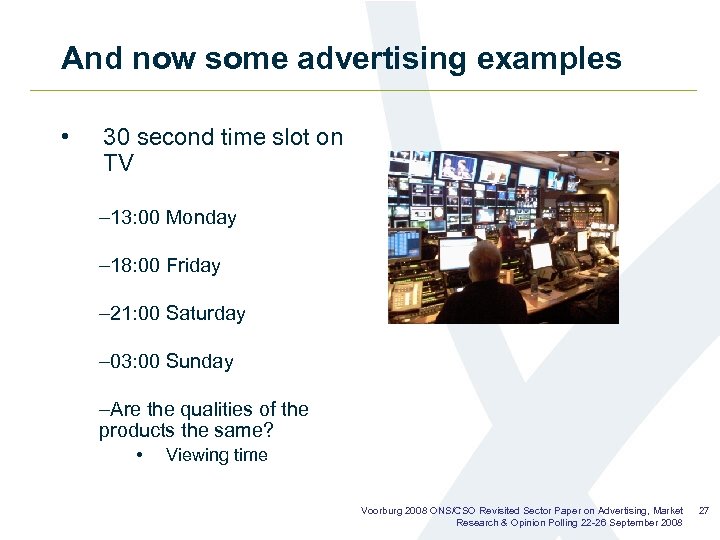 And now some advertising examples

• 30 second time slot on TV

–13:00 Monday

–18:00 Friday

–21:00 Saturday

–03:00 Sunday

–Are the qualities of the products the same?

• Viewing time

Voorburg 2008 ONS/CSO Revisited Sector Paper on Advertising, Market Research & Opinion Polling 22-26 September 2008

27